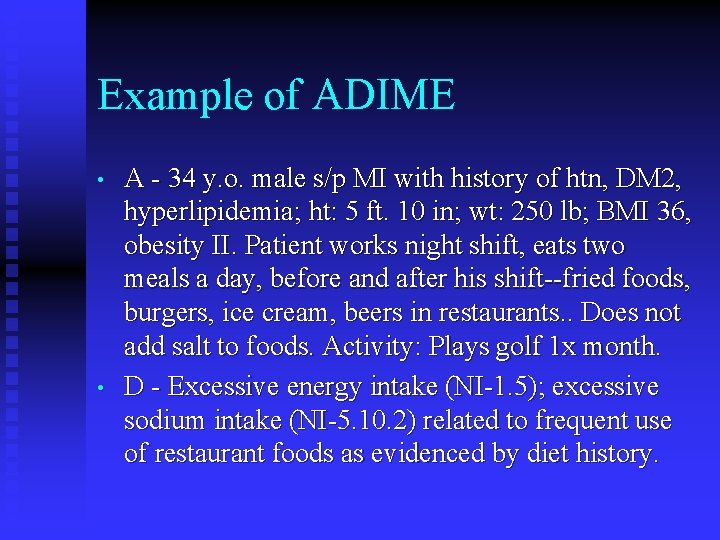 Example of ADIME

• A - 34 y.o. male s/p MI with history of htn, DM2, hyperlipidemia; ht: 5 ft. 10 in; wt: 250 lb; BMI 36, obesity II. Patient works night shift, eats two meals a day, before and after his shift--fried foods, burgers, ice cream, beers in restaurants.. Does not add salt to foods. Activity: Plays golf 1x month.

• D - Excessive energy intake (NI-1.5); excessive sodium intake (NI-5.10.2) related to frequent use of restaurant foods as evidenced by diet history.